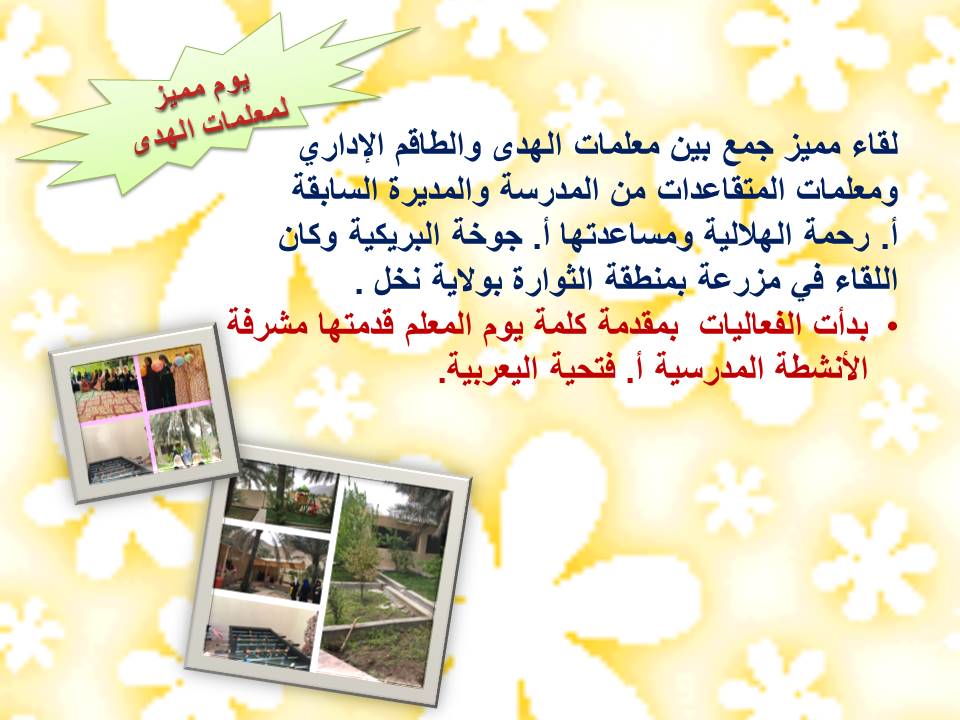 يوم مميز لمعلمات الهدى

لقاء مميز جمع بين معلمات الهدى والطاقم الإداري ومعلمات المتقاعدات من المدرسة والمديرة السابقة أ. رحمة الهلالية ومساعدتها أ. جوخة البريكية وكان اللقاء في مزرعة بمنطقة الثوارة بولاية نخل .

• بدأت الفعاليات بمقدمة كلمة يوم المعلم قدمتها مشرفة الأنشطة المدرسية أ. فتحية اليعربية.